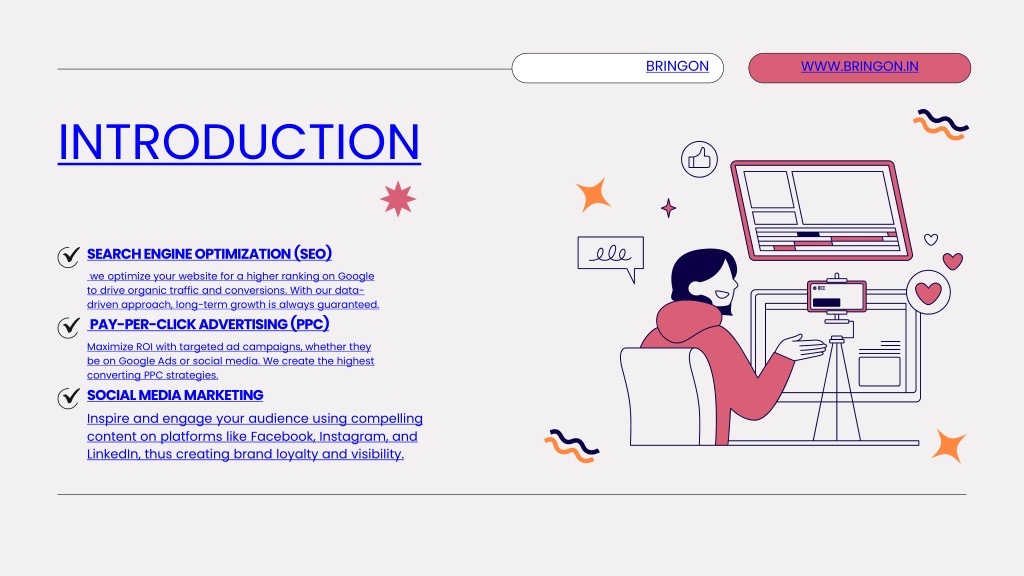 BRINGON

WWW.BRINGON.IN

INTRODUCTION

SEARCH ENGINE OPTIMIZATION (SEO)

we optimize your website for a higher ranking on Google to drive organic traffic and conversions. With our data-driven approach, long-term growth is always guaranteed.

PAY-PER-CLICK ADVERTISING (PPC)

Maximize ROI with targeted ad campaigns, whether they be on Google Ads or social media. We create the highest converting PPC strategies.

SOCIAL MEDIA MARKETING

Inspire and engage your audience using compelling content on platforms like Facebook, Instagram, and LinkedIn, thus creating brand loyalty and visibility.